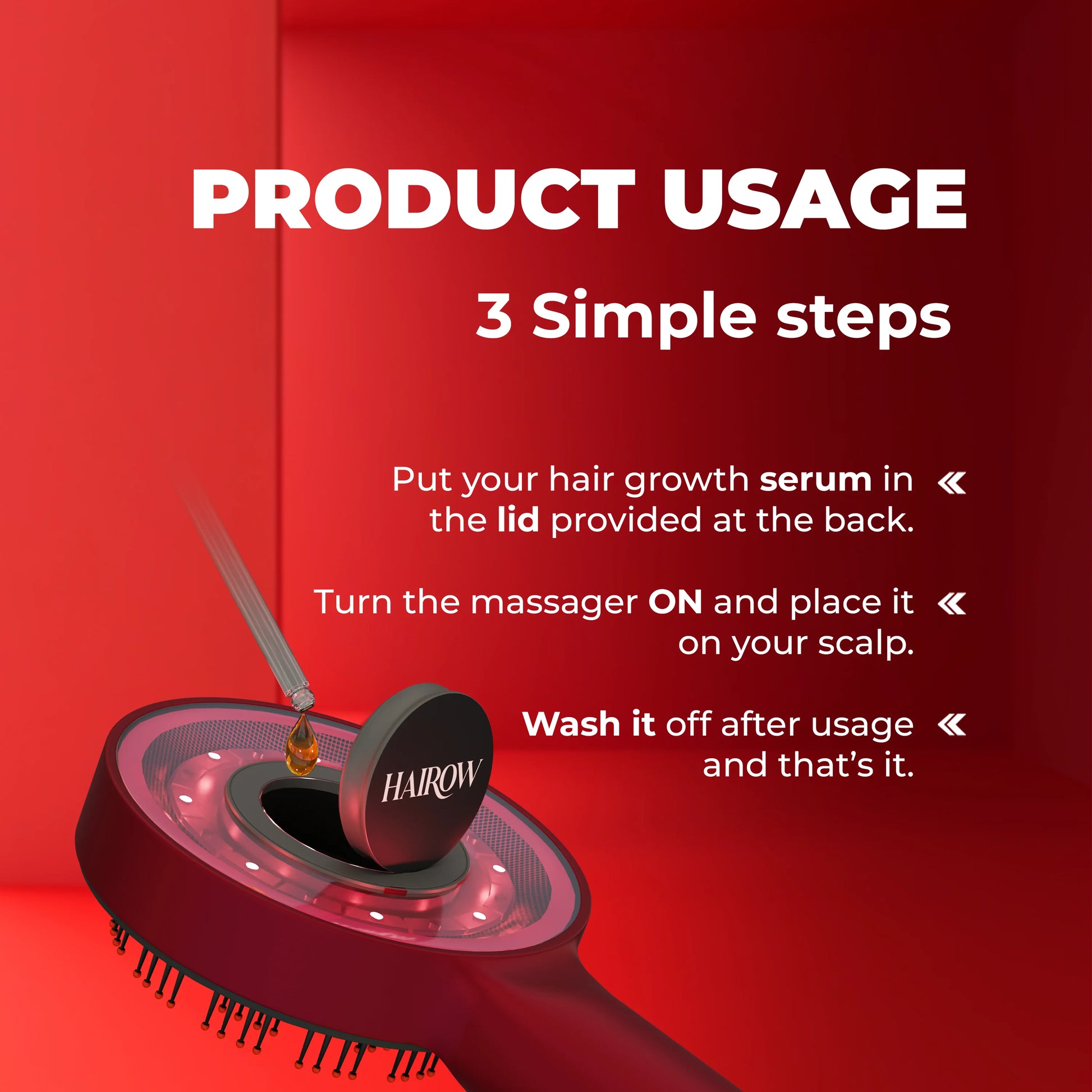 PRODUCT USAGE

3 Simple steps

Put your hair growth serum in the lid provided at the back. «

Turn the massager ON and place it on your scalp. «

Wash it off after usage and that's it. «

HAIROW